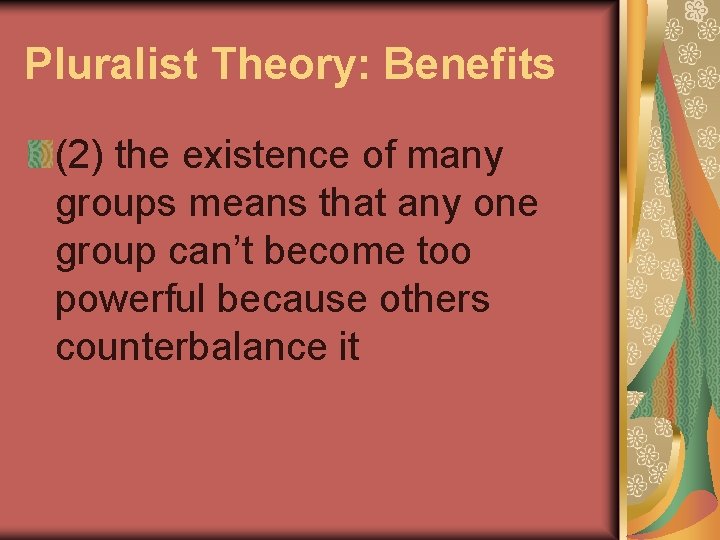 Pluralist Theory: Benefits

(2) the existence of many groups means that any one group can’t become too powerful because others counterbalance it